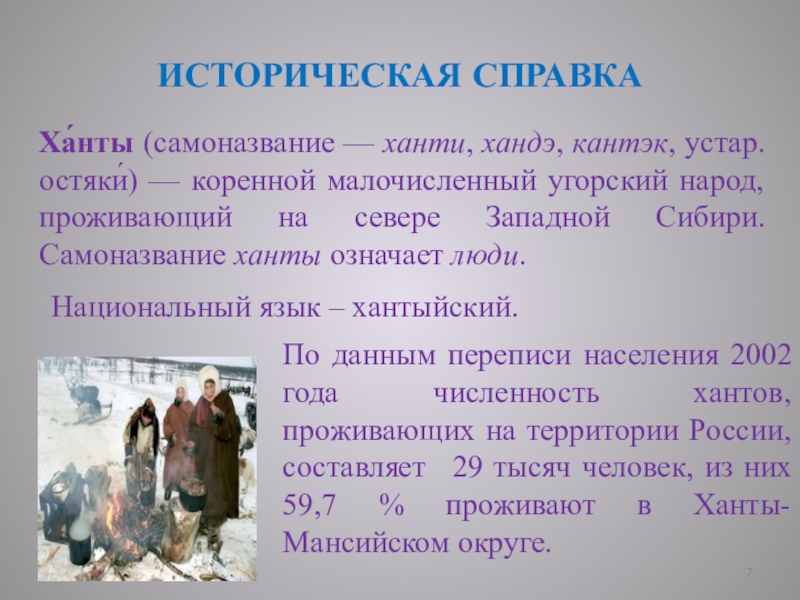 ИСТОРИЧЕСКАЯ СПРАВКА

Ха́нты (самоназвание — ханти, хандэ, кантэк, устар. остяки́) — коренной малочисленный угорский народ, проживающий на севере Западной Сибири. Самоназвание ханты означает люди.

Национальный язык – хантыйский.

По данным переписи населения 2002 года численность хантов, проживающих на территории России, составляет 29 тысяч человек, из них 59,7 % проживают в Ханты-Мансийском округе.

7